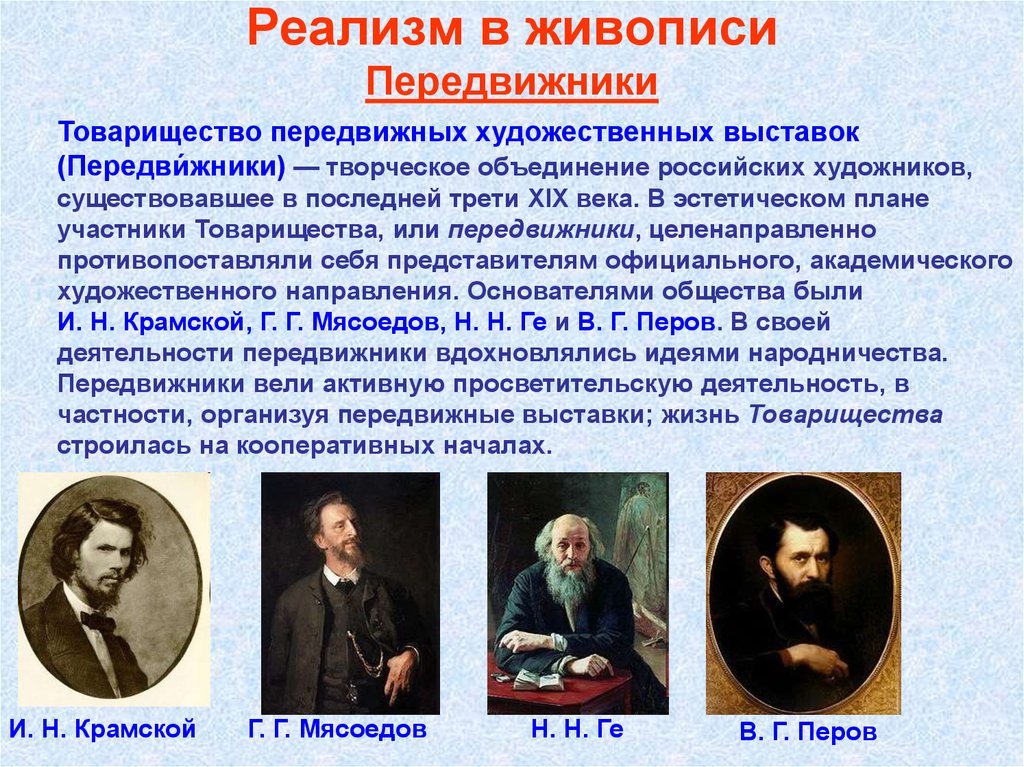 Реализм в живописи

Передвижники

Товарищество передвижных художественных выставок (Передви́жники) — творческое объединение российских художников, существовавшее в последней трети XIX века. В эстетическом плане участники Товарищества, или передвижники, целенаправленно противопоставляли себя представителям официального, академического художественного направления. Основателями общества были И. Н. Крамской, Г. Г. Мясоедов, Н. Н. Ге и В. Г. Перов. В своей деятельности передвижники вдохновлялись идеями народничества. Передвижники вели активную просветительскую деятельность, в частности, организуя передвижные выставки; жизнь Товарищества строилась на кооперативных началах.

И. Н. Крамской

Г. Г. Мясоедов

Н. Н. Ге

В. Г. Перов